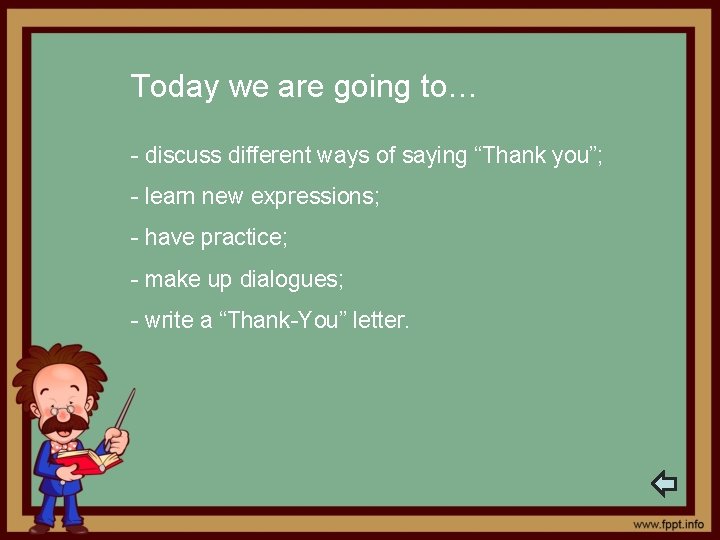 Today we are going to…

- discuss different ways of saying “Thank you”;

- learn new expressions;

- have practice;

- make up dialogues;

- write a “Thank-You” letter.

www.fppt.info